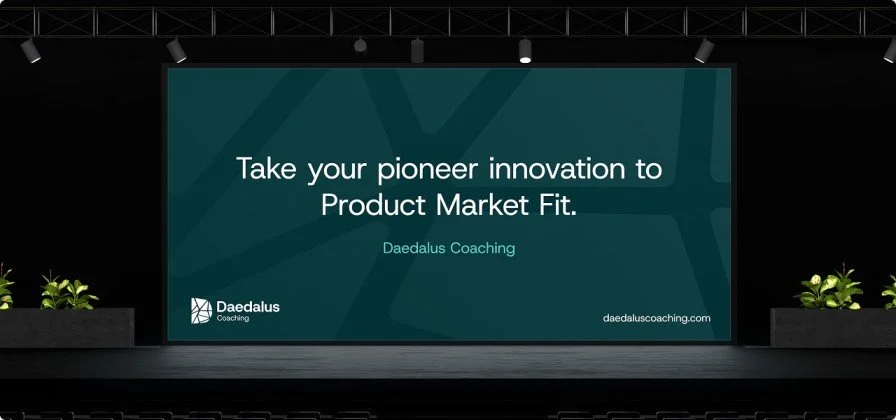 Take your pioneer innovation to Product Market Fit.

Daedalus Coaching

Daedalus
Coaching

daedaluscoaching.com